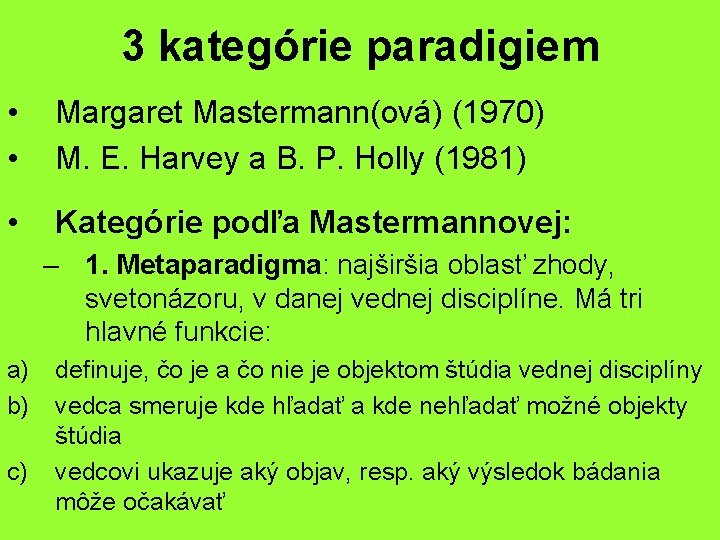 3 kategórie paradigiem

• Margaret Mastermann(ová) (1970)
• M. E. Harvey a B. P. Holly (1981)

• Kategórie podľa Mastermannovej:
– 1. Metaparadigma: najširšia oblasť zhody, svetonázoru, v danej vednej disciplíne. Má tri hlavné funkcie:
a) definuje, čo je a čo nie je objektom štúdia vednej disciplíny
b) vedca smeruje kde hľadať a kde nehľadať možné objekty štúdia
c) vedcovi ukazuje aký objav, resp. aký výsledok bádania môže očakávať